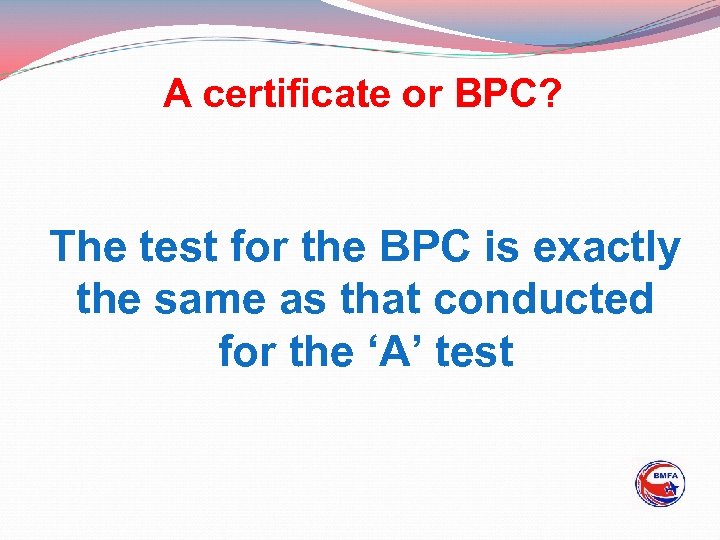 A certificate or BPC?

The test for the BPC is exactly the same as that conducted for the ‘A’ test

BMFA